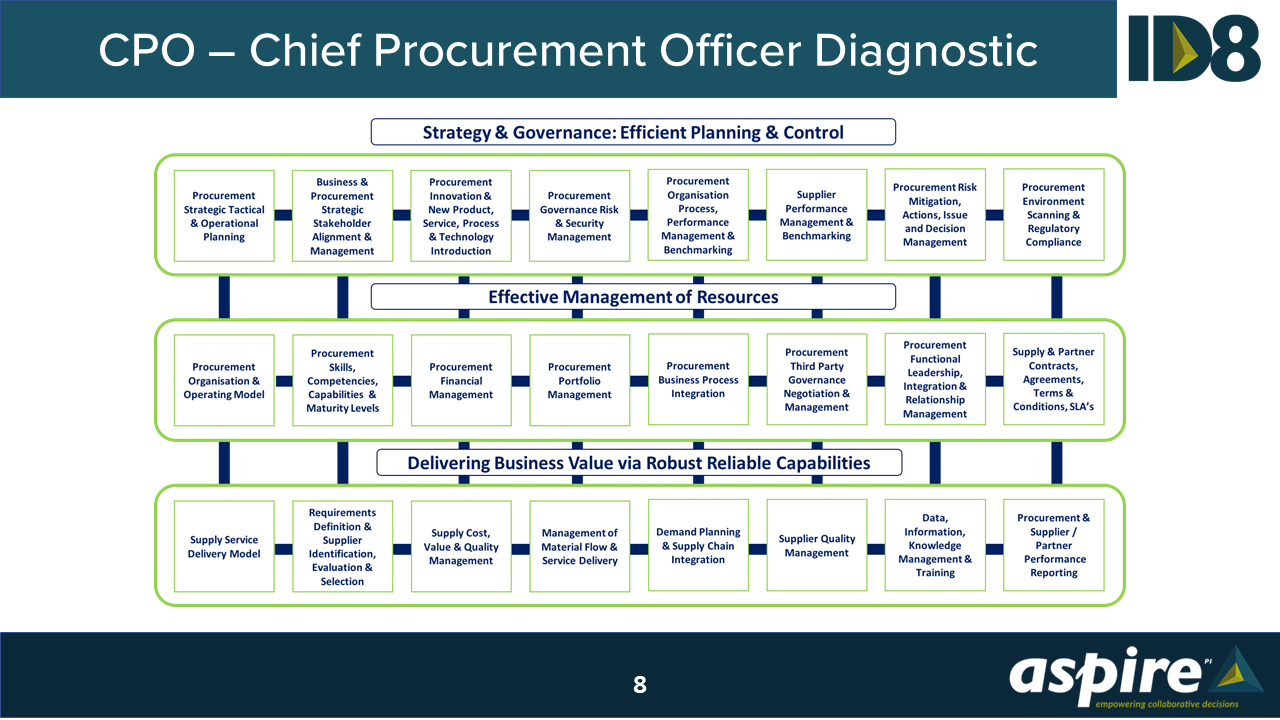 CPO – Chief Procurement Officer Diagnostic

ID8

Strategy & Governance: Efficient Planning & Control

Procurement Strategic Tactical & Operational Planning

Business & Procurement Strategic Stakeholder Alignment & Management

Procurement Innovation & New Product, Service, Process & Technology Introduction

Procurement Governance Risk & Security Management

Procurement Organisation Process, Performance Management & Benchmarking

Supplier Performance Management & Benchmarking

Procurement Risk Mitigation, Actions, Issue and Decision Management

Procurement Environment Scanning & Regulatory Compliance

Effective Management of Resources

Procurement Organisation & Operating Model

Procurement Skills, Competencies, Capabilities & Maturity Levels

Procurement Financial Management

Procurement Portfolio Management

Procurement Business Process Integration

Procurement Third Party Governance Negotiation & Management

Procurement Functional Leadership, Integration & Relationship Management

Supply & Partner Contracts, Agreements, Terms & Conditions, SLA's

Delivering Business Value via Robust Reliable Capabilities

Supply Service Delivery Model

Requirements Definition & Supplier Identification, Evaluation & Selection

Supply Cost, Value & Quality Management

Management of Material Flow & Service Delivery

Demand Planning & Supply Chain Integration

Supplier Quality Management

Data, Information, Knowledge Management & Training

Procurement & Supplier / Partner Performance Reporting

8

aspire PI
empowering collaborative decisions